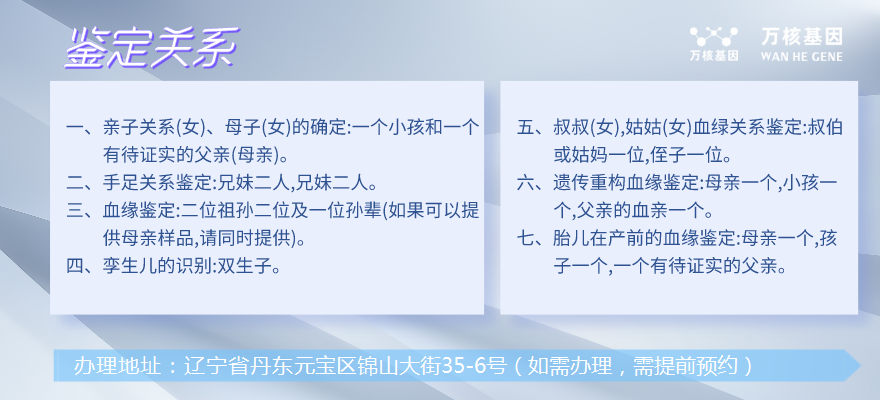 鉴定关系

万核基因
万核基因
WAN HE GENE

一、亲子关系(女)、母子(女)的确定:一个小孩和一个有待证实的父亲(母亲)。
二、手足关系鉴定:兄妹二人,兄妹二人。
三、血缘鉴定:二位祖孙二位及一位孙辈(如果可以提供母亲样品,请同时提供)。
四、孪生儿的识别:双生子。

五、叔叔(女),姑姑(女)血绿关系鉴定:叔伯或姑妈一位,侄子一位。
六、遗传重构血缘鉴定:母亲一个,小孩一个,父亲的血亲一个。
七、胎儿在产前的血缘鉴定:母亲一个,孩子一个,一个有待证实的父亲。

办理地址：辽宁省丹东元宝区锦山大街35-6号（如需办理，需提前预约）